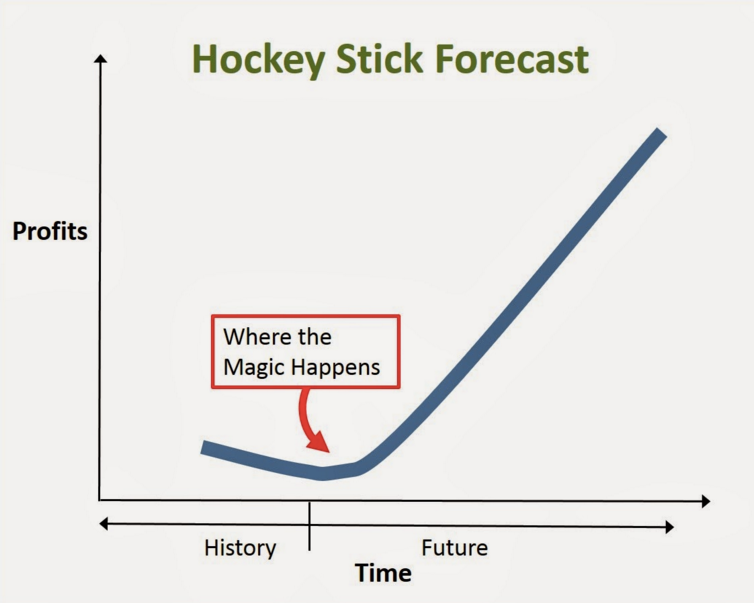 Hockey Stick Forecast

Profits

Where the Magic Happens

History

Future

Time